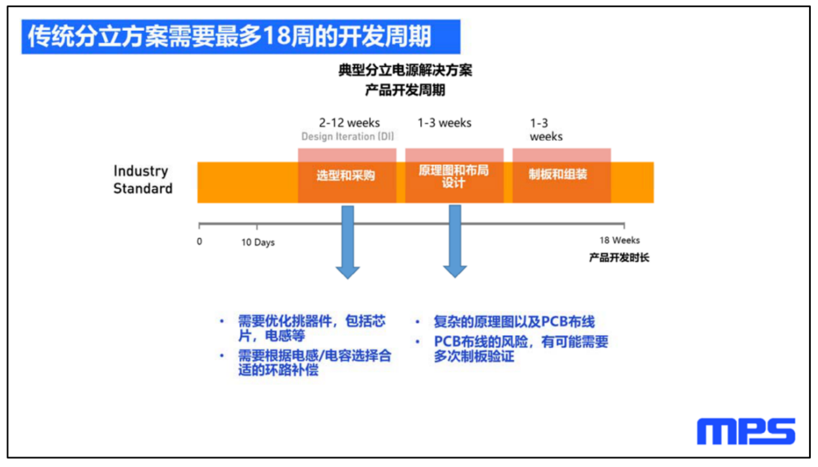 传统分立方案需要最多18周的开发周期

典型分立电源解决方案
产品开发周期

2-12 weeks
Design Iteration (DI)

1-3 weeks

1-3 weeks

Industry Standard

选型和采购

原理图和布局设计

制板和组装

0

10 Days

18 Weeks

产品开发时长

• 需要优化挑器件，包括芯片，电感等
• 需要根据电感/电容选择合适的环路补偿

• 复杂的原理图以及PCB布线
• PCB布线的风险，有可能需要多次制板验证

MPS